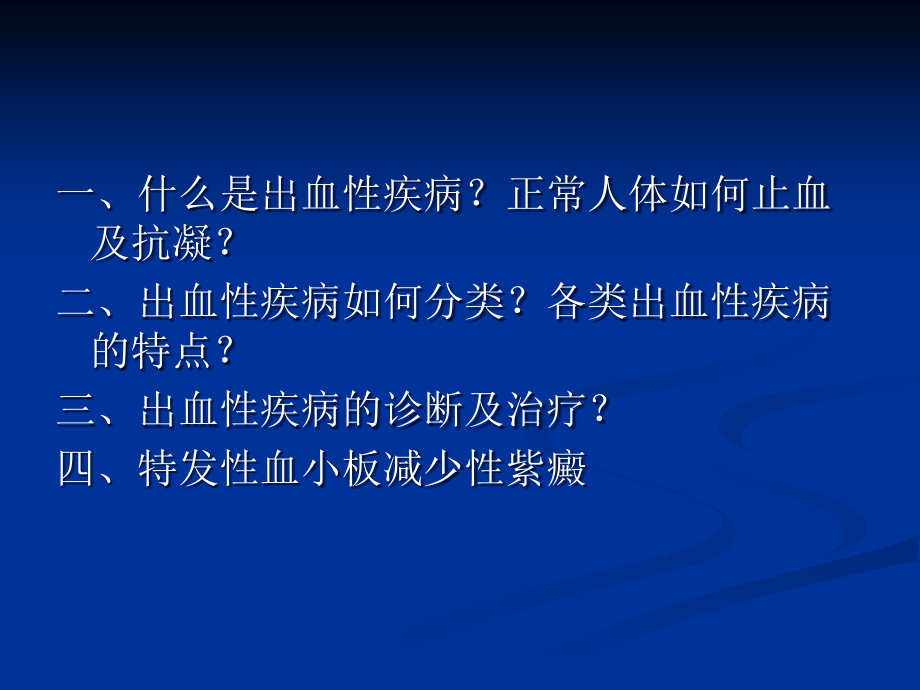 一、什么是出血性疾病？正常人体如何止血及抗凝？

二、出血性疾病如何分类？各类出血性疾病的特点？

三、出血性疾病的诊断及治疗？

四、特发性血小板减少性紫癜